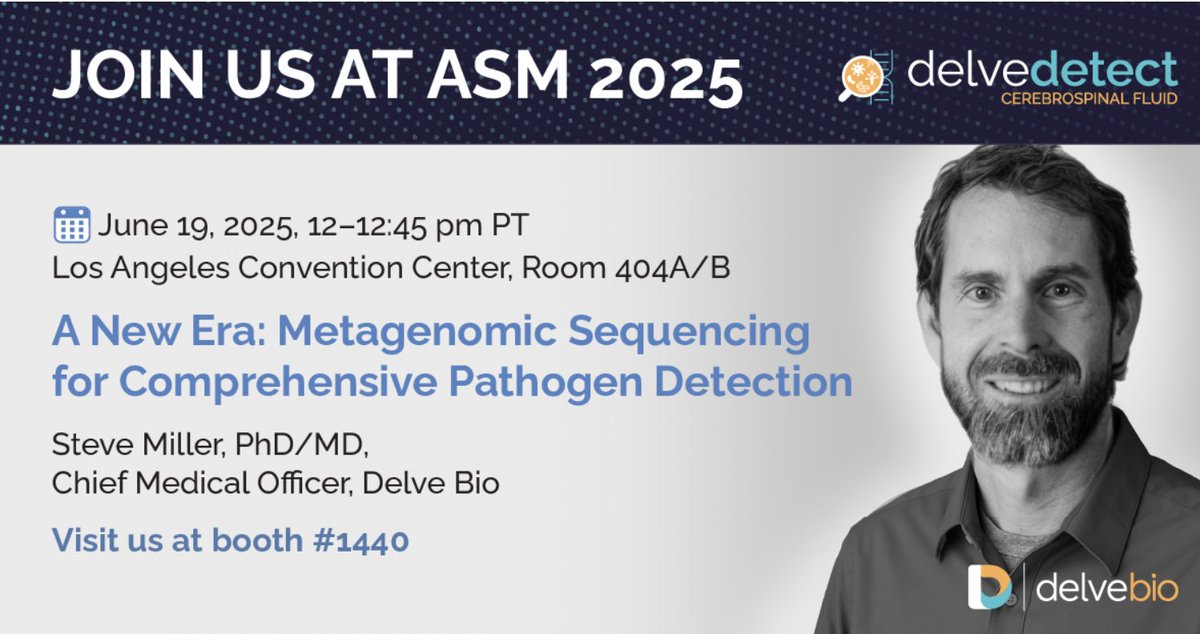 JOIN US AT ASM 2025

delvedetect
CEREBROSPINAL FLUID

June 19, 2025, 12–12:45 pm PT
Los Angeles Convention Center, Room 404A/B

A New Era: Metagenomic Sequencing for Comprehensive Pathogen Detection

Steve Miller, PhD/MD,
Chief Medical Officer, Delve Bio

Visit us at booth #1440

delvebio